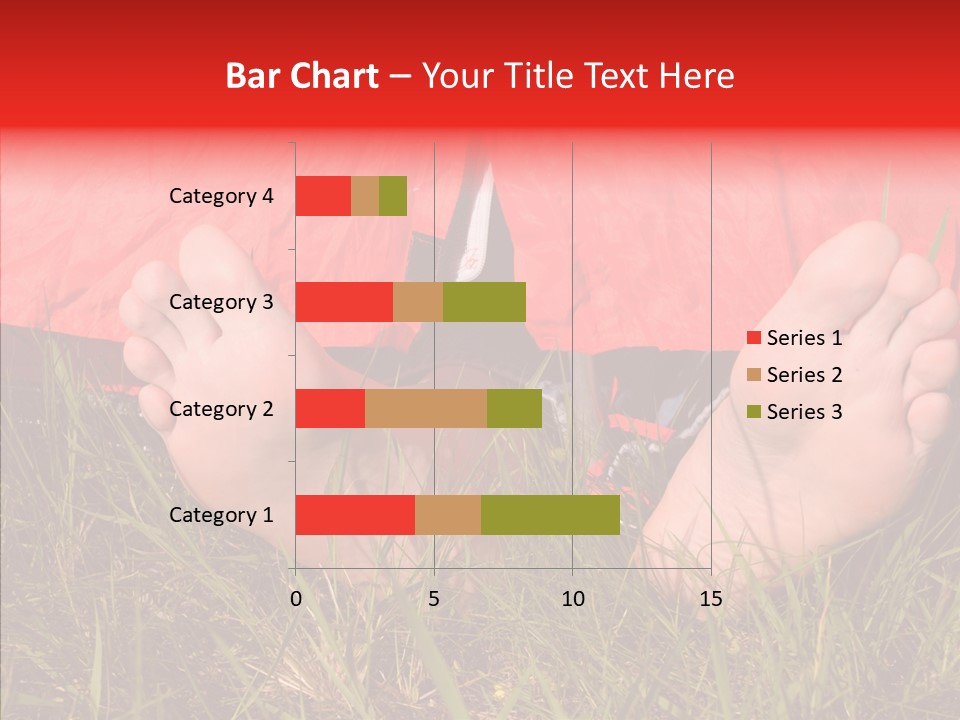 Bar Chart – Your Title Text Here

Category 4
Category 3
Category 2
Category 1

0
5
10
15

Series 1
Series 2
Series 3